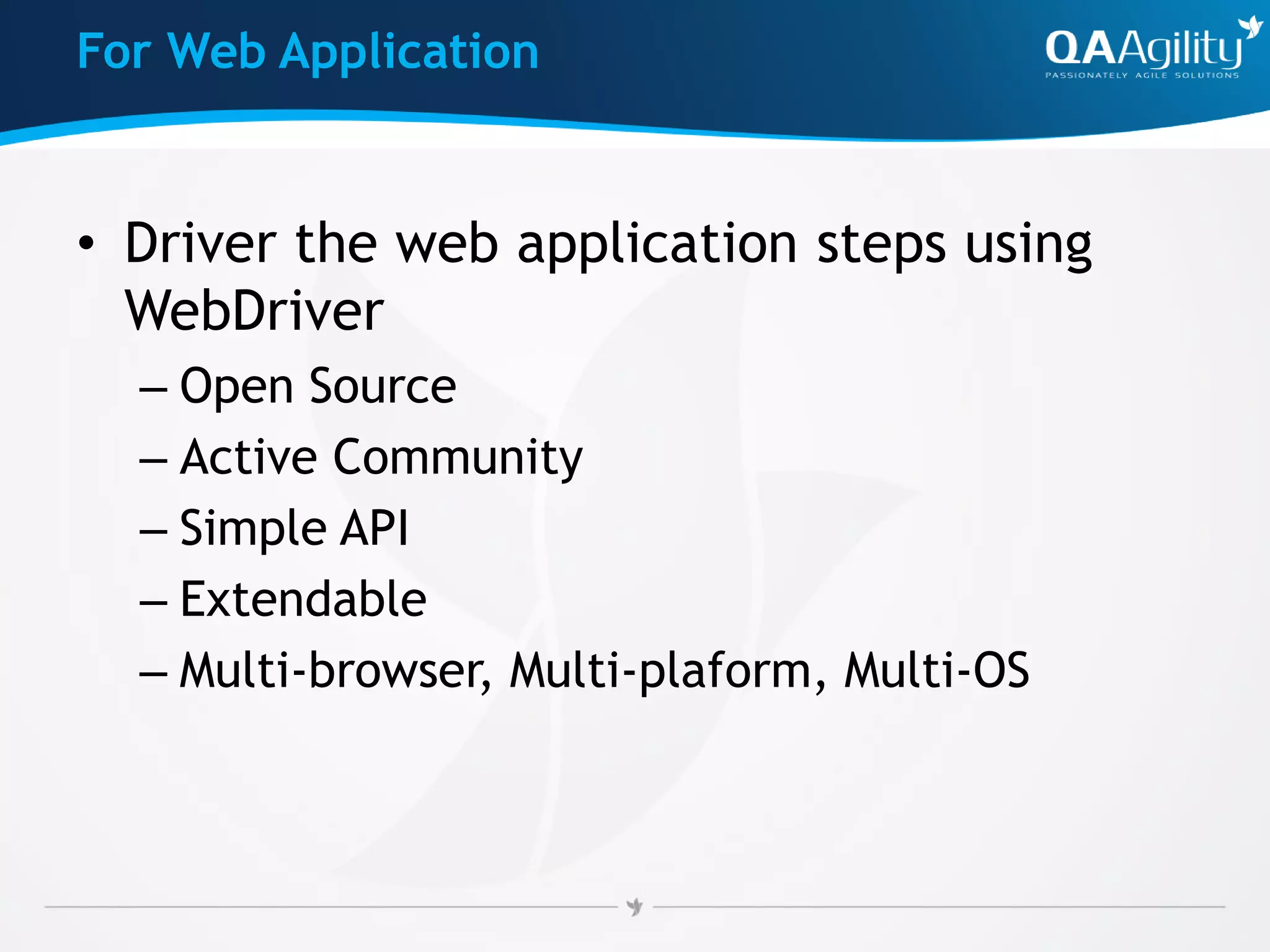 For Web Application

QAAgility
PASSIONATELY AGILE SOLUTIONS

• Driver the web application steps using WebDriver
– Open Source
– Active Community
– Simple API
– Extendable
– Multi-browser, Multi-plaform, Multi-OS